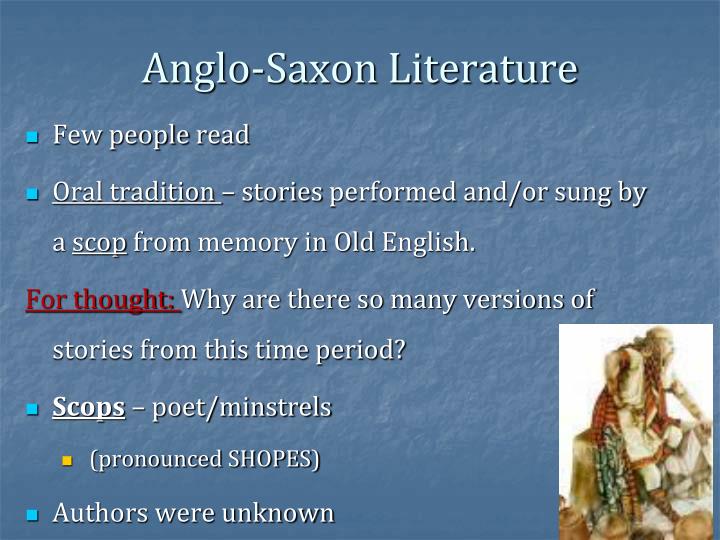 Anglo-Saxon Literature

Few people read

Oral tradition – stories performed and/or sung by a scop from memory in Old English.

For thought: Why are there so many versions of stories from this time period?

Scops – poet/minstrels

(pronounced SHOPES)

Authors were unknown